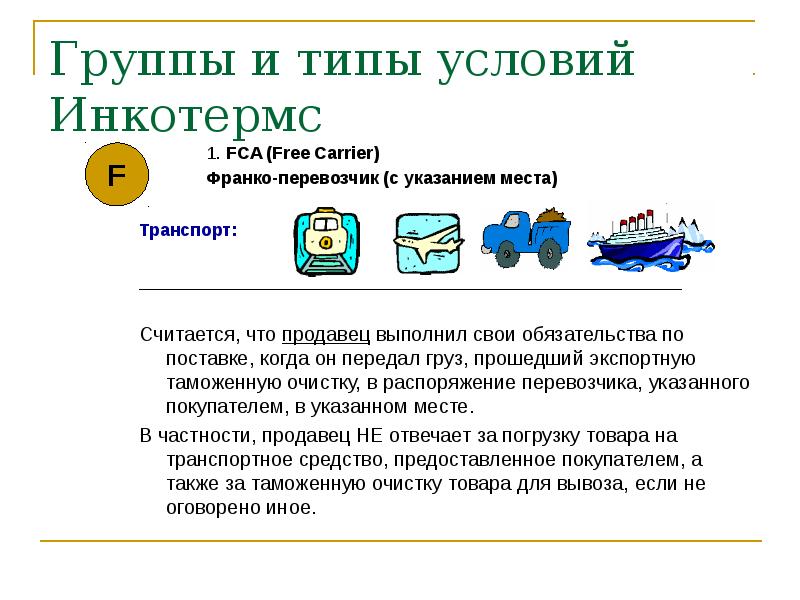 Группы и типы условий Инкотермс

F

1. FCA (Free Carrier)

Франко-перевозчик (с указанием места)

Транспорт:

Считается, что продавец выполнил свои обязательства по поставке, когда он передал груз, прошедший экспортную таможенную очистку, в распоряжение перевозчика, указанного покупателем, в указанном месте.

В частности, продавец НЕ отвечает за погрузку товара на транспортное средство, предоставленное покупателем, а также за таможенную очистку товара для вывоза, если не оговорено иное.